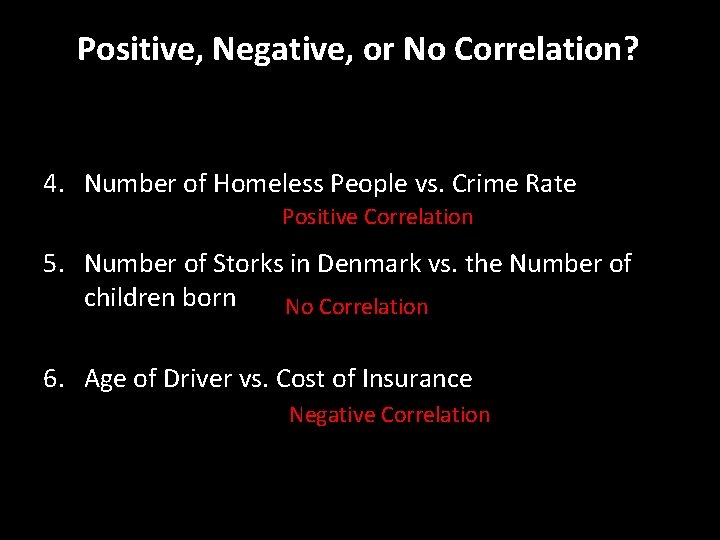 Positive, Negative, or No Correlation?

4. Number of Homeless People vs. Crime Rate

Positive Correlation

5. Number of Storks in Denmark vs. the Number of children born

No Correlation

6. Age of Driver vs. Cost of Insurance

Negative Correlation